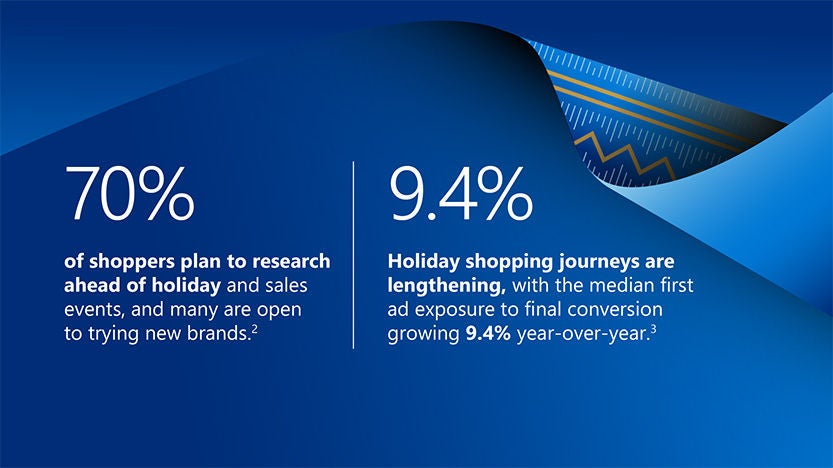 70%

of shoppers plan to research ahead of holiday and sales events, and many are open to trying new brands.$^2$

9.4%

Holiday shopping journeys are lengthening, with the median first ad exposure to final conversion growing 9.4% year-over-year.$^3$